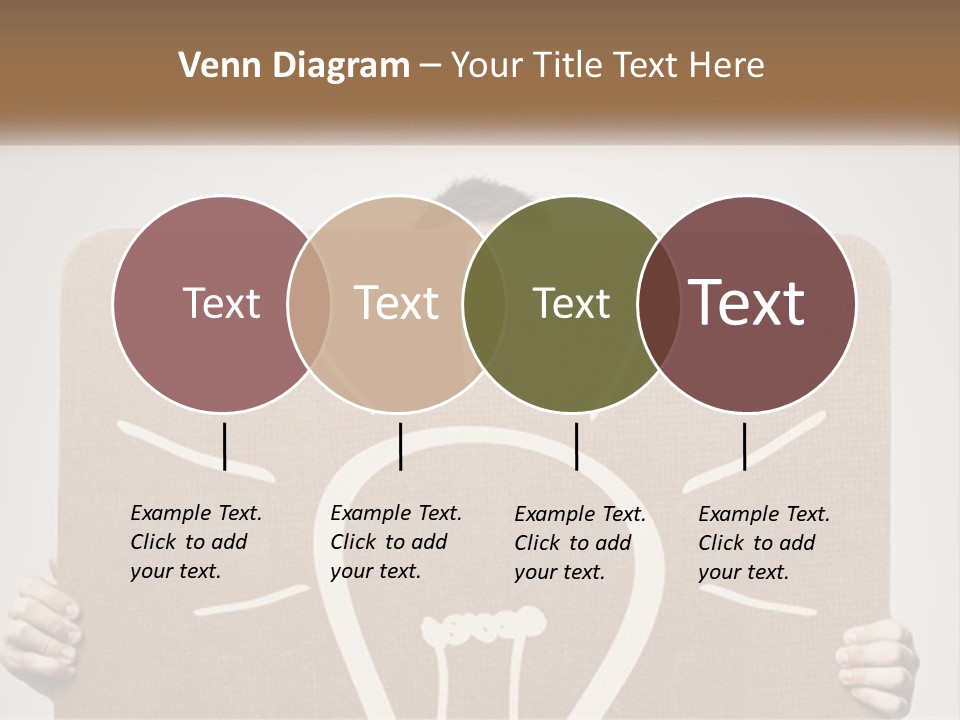 Venn Diagram – Your Title Text Here

Text

Text

Text

Text

Example Text. Click to add your text.

Example Text. Click to add your text.

Example Text. Click to add your text.

Example Text. Click to add your text.